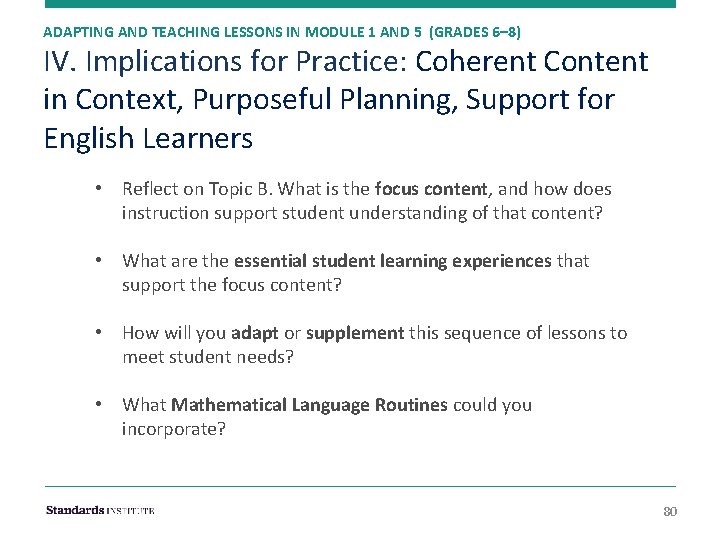 ADAPTING AND TEACHING LESSONS IN MODULE 1 AND 5 (GRADES 6–8)

IV. Implications for Practice: Coherent Content in Context, Purposeful Planning, Support for English Learners

• Reflect on Topic B. What is the focus content, and how does instruction support student understanding of that content?

• What are the essential student learning experiences that support the focus content?

• How will you adapt or supplement this sequence of lessons to meet student needs?

• What Mathematical Language Routines could you incorporate?

Standards INSTITUTE

80